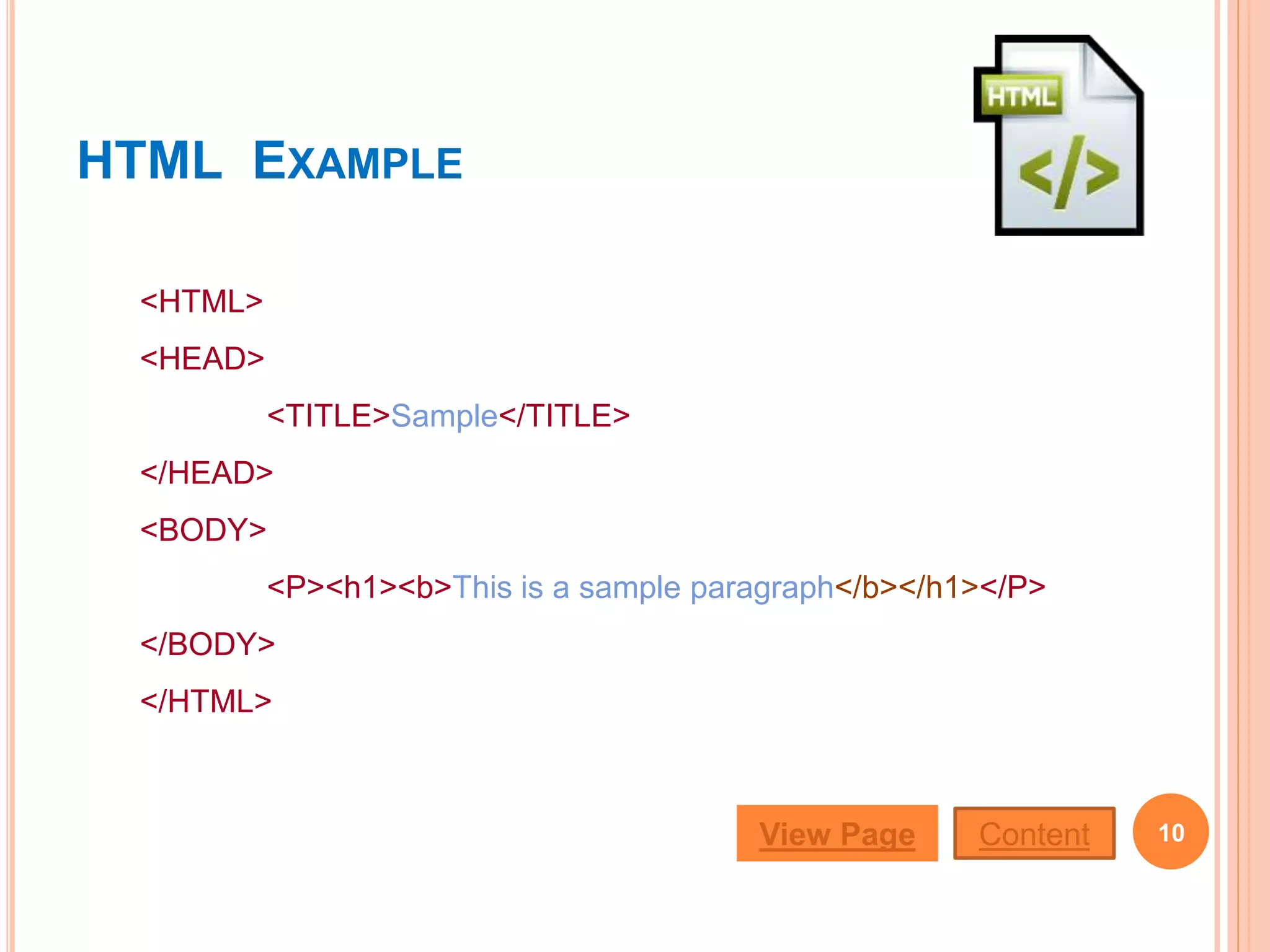 HTML EXAMPLE

HTML

</>

<HTML>

<HEAD>

<TITLE>Sample</TITLE>

</HEAD>

<BODY>

<P><h1><b>This is a sample paragraph</b></h1></P>

</BODY>

</HTML>

View Page

Content

10